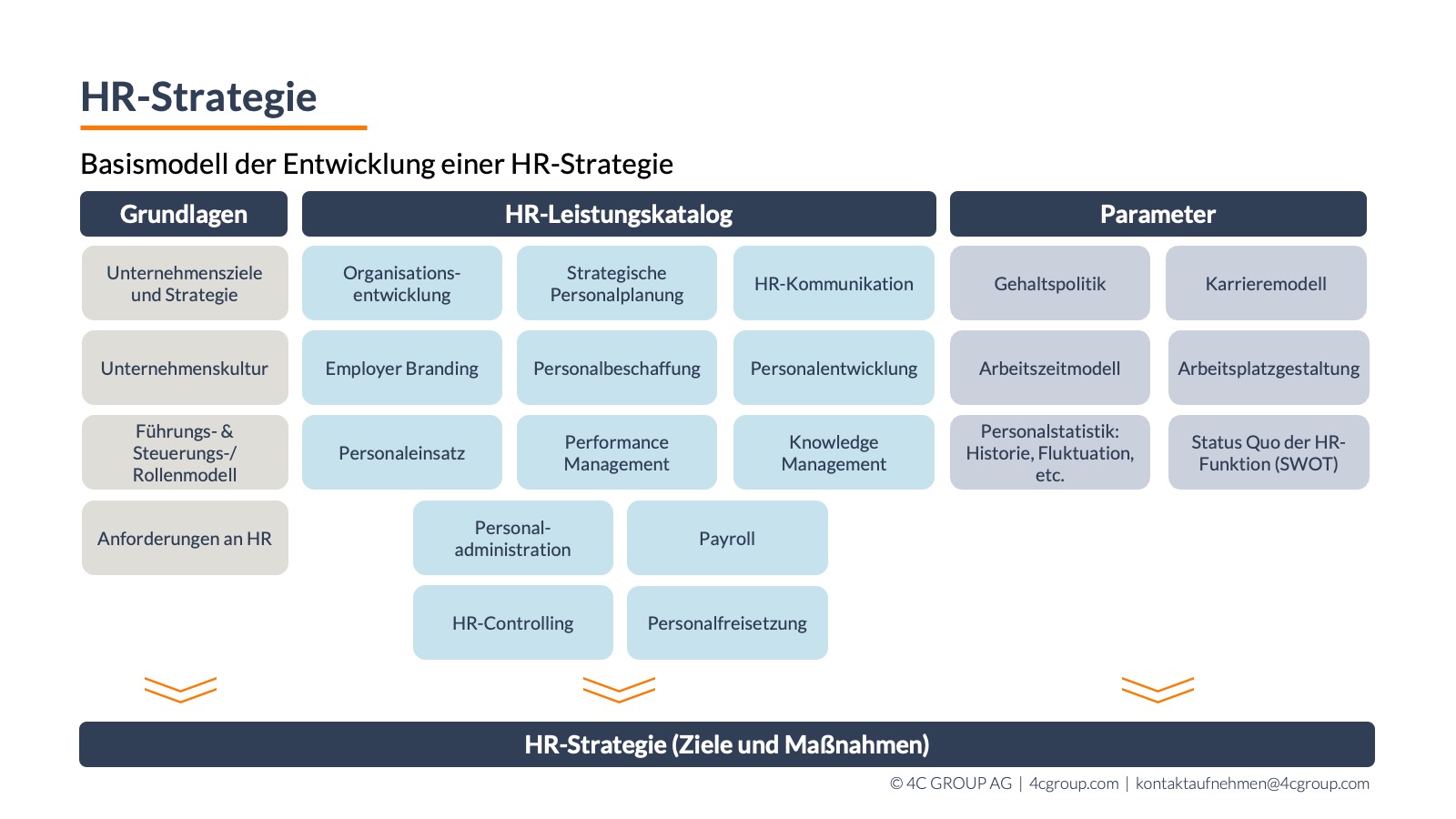 HR-Strategie

Basismodell der Entwicklung einer HR-Strategie

Grundlagen

Unternehmensziele und Strategie

Unternehmenskultur

Führungs- & Steuerungs-/ Rollenmodell

Anforderungen an HR

HR-Leistungskatalog

Organisationsentwicklung

Strategische Personalplanung

HR-Kommunikation

Employer Branding

Personalbeschaffung

Personalentwicklung

Personaleinsatz

Performance Management

Knowledge Management

Personaladministration

Payroll

HR-Controlling

Personalfreisetzung

Parameter

Gehaltspolitik

Karrieremodell

Arbeitszeitmodell

Arbeitsplatzgestaltung

Personalstatistik: Historie, Fluktuation, etc.

Status Quo der HR-Funktion (SWOT)

HR-Strategie (Ziele und Maßnahmen)

© 4C GROUP AG | 4cgroup.com | kontaktaufnehmen@4cgroup.com